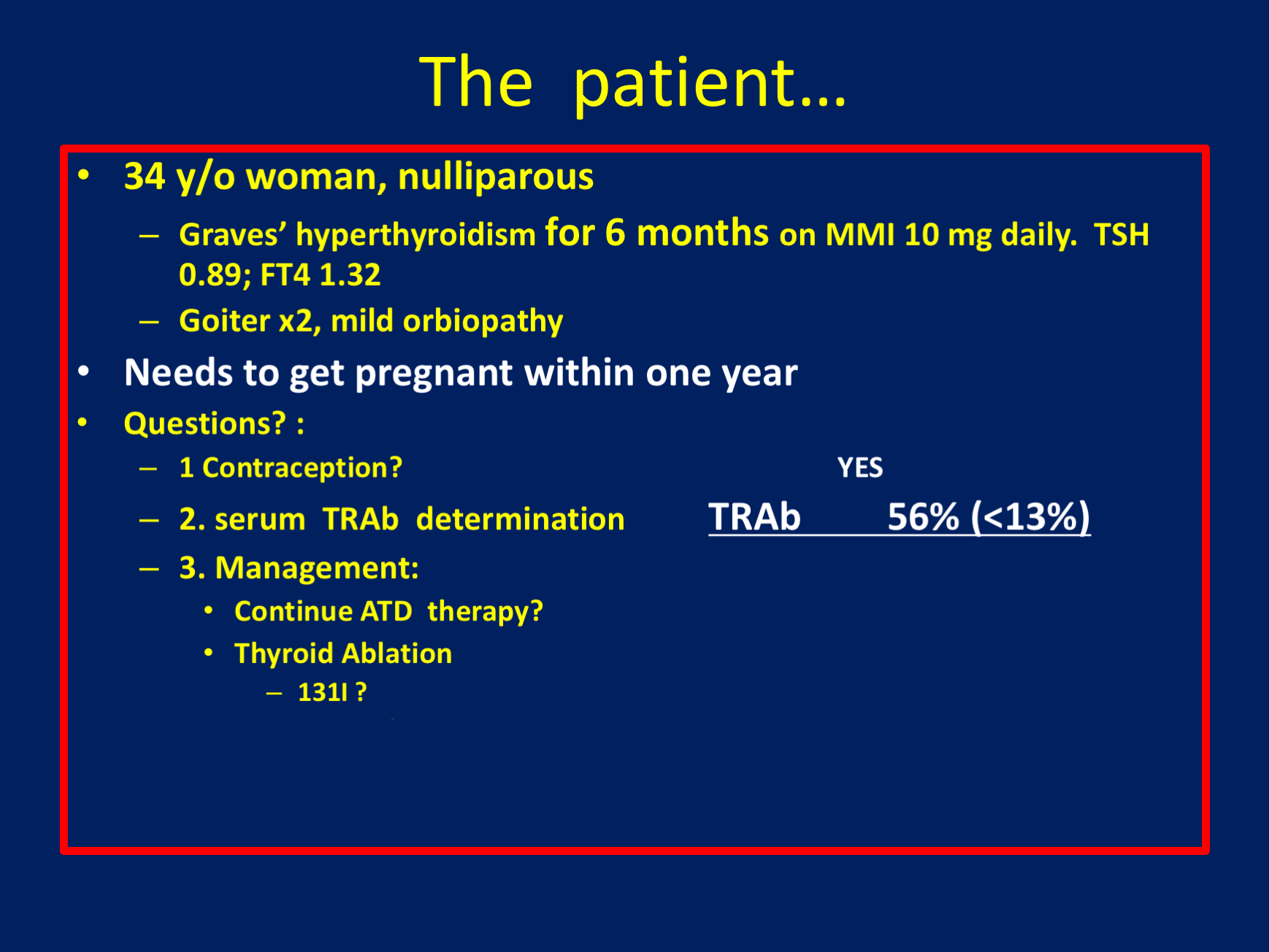 The patient…

• 34 y/o woman, nulliparous
– Graves' hyperthyroidism for 6 months on MMI 10 mg daily. TSH 0.89; FT4 1.32
– Goiter x2, mild orbiopathy
• Needs to get pregnant within one year
• Questions? :
– 1 Contraception? YES
– 2. serum TRAb determination TRAb 56% (<13%)
– 3. Management:
• Continue ATD therapy?
• Thyroid Ablation
– 131I ?